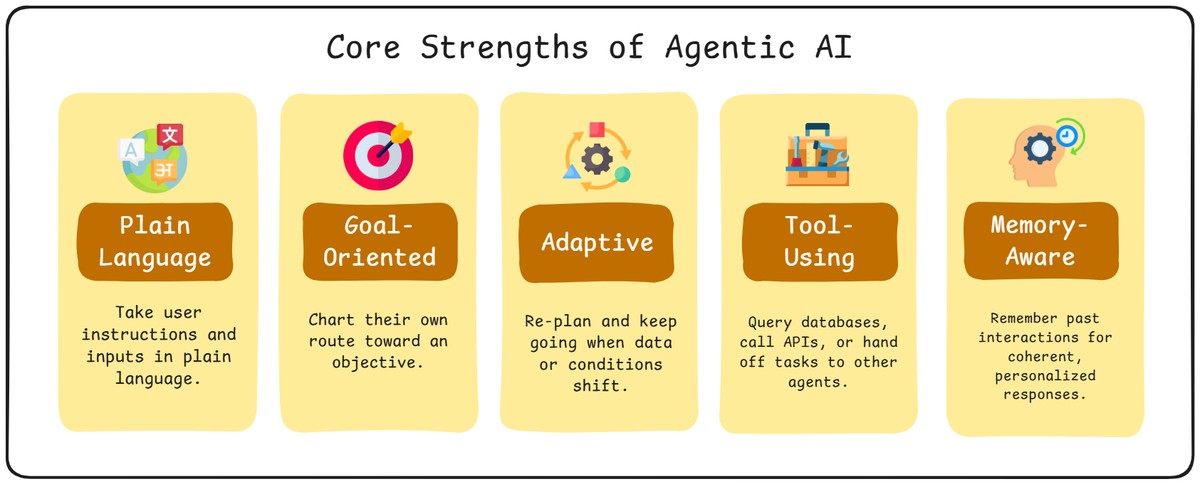 Core Strengths of Agentic AI

A 文 अ

Plain Language

Take user instructions and inputs in plain language.

Goal-Oriented

Chart their own route toward an objective.

Adaptive

Re-plan and keep going when data or conditions shift.

Tool-Using

Query databases, call APIs, or hand off tasks to other agents.

Memory-Aware

Remember past interactions for coherent, personalized responses.